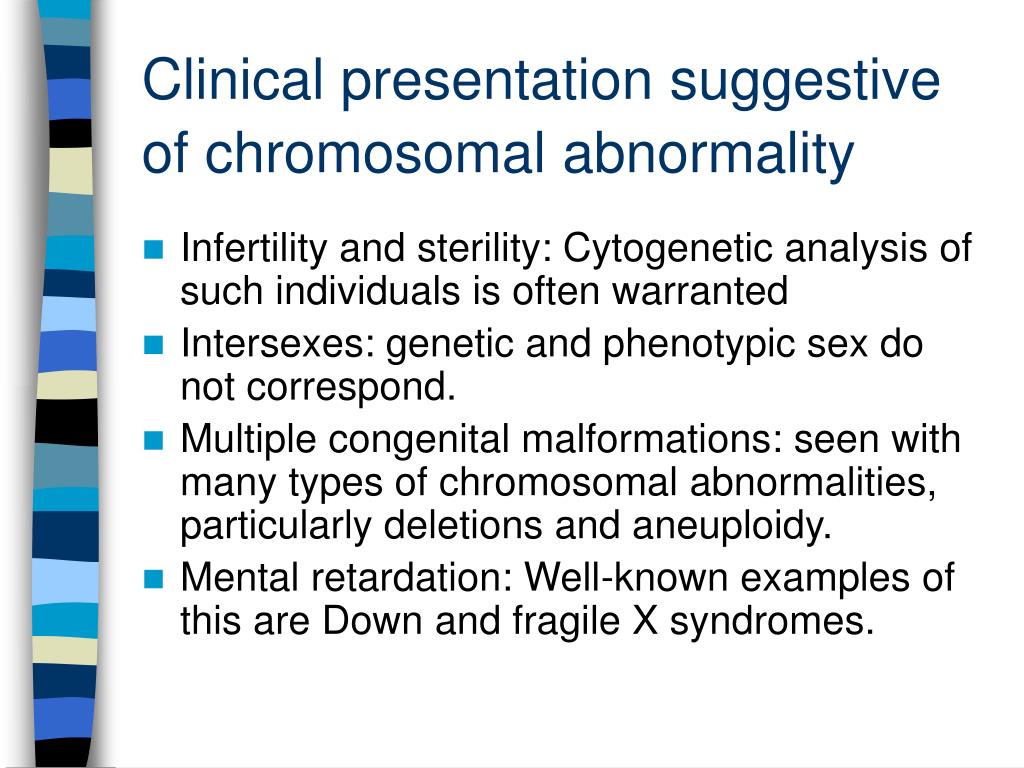 Clinical presentation suggestive of chromosomal abnormality

- Infertility and sterility: Cytogenetic analysis of such individuals is often warranted
- Intersexes: genetic and phenotypic sex do not correspond.
- Multiple congenital malformations: seen with many types of chromosomal abnormalities, particularly deletions and aneuploidy.
- Mental retardation: Well-known examples of this are Down and fragile X syndromes.